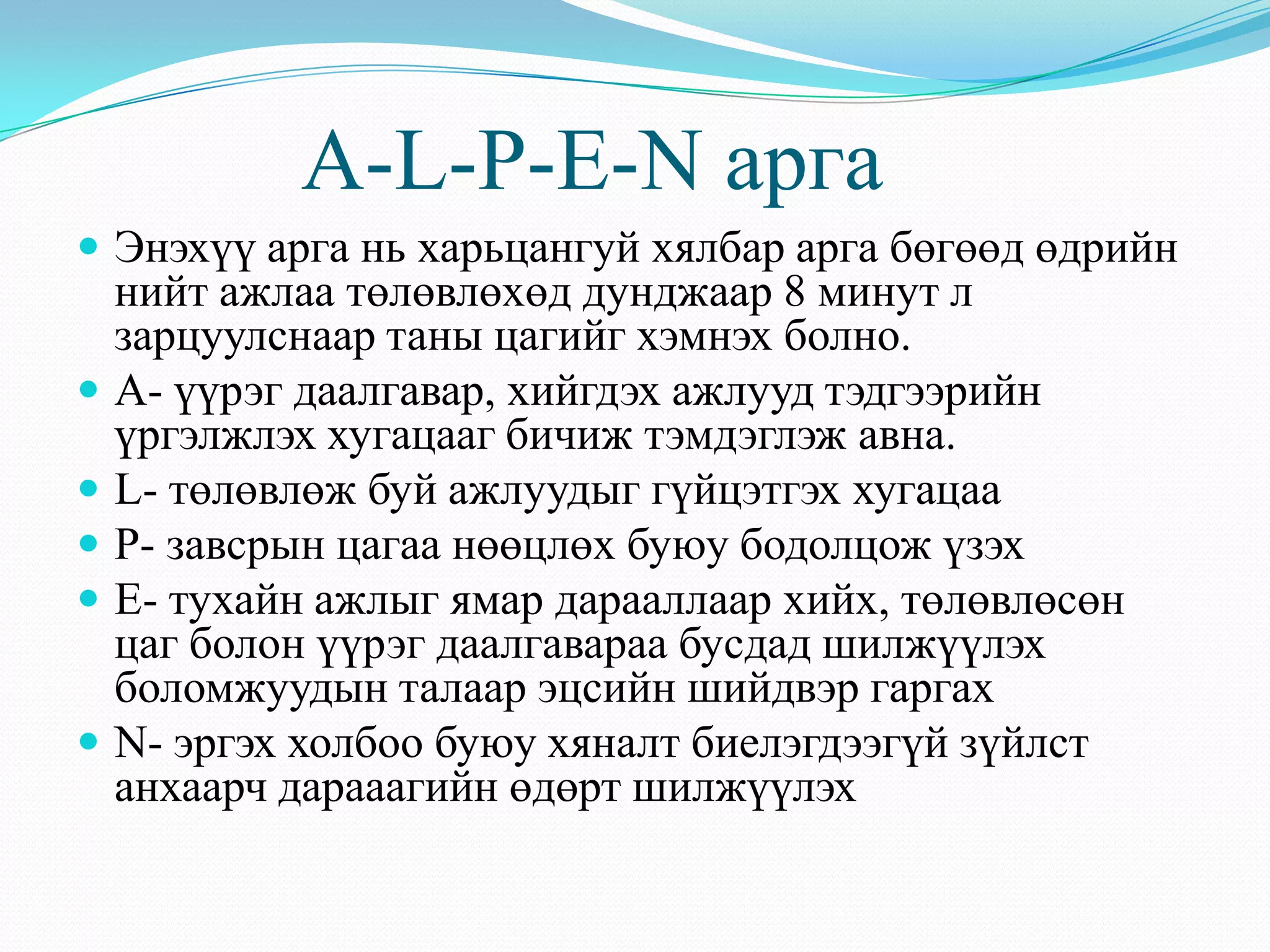 A-L-P-E-N арга

Энэхүү арга нь харьцангуй хялбар арга бөгөөд өдрийн нийт ажлаа төлөвлөхөд дунджаар 8 минут л зарцуулснаар таны цагийг хэмнэх болно.

A- үүрэг даалгавар, хийгдэх ажлууд тэдгээрийн үргэлжлэх хугацааг бичиж тэмдэглэж авна.

L- төлөвлөж буй ажлуудыг гүйцэтгэх хугацаа

P- завсрын цагаа нөөцлөх буюу бодолцож үзэх

E- тухайн ажлыг ямар дарааллаар хийх, төлөвлөсөн цаг болон үүрэг даалгавараа бусдад шилжүүлэх боломжуудын талаар эцсийн шийдвэр гаргах

N- эргэх холбоо буюу хяналт биелэгдээгүй зүйлст анхаарч дараагийн өдөрт шилжүүлэх